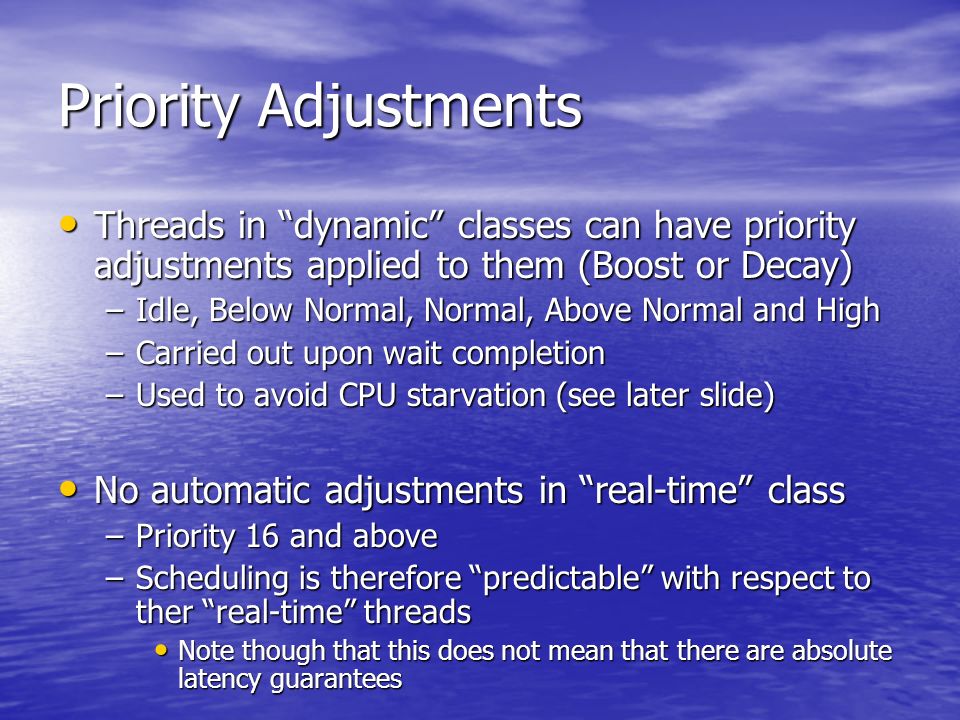 Priority Adjustments

• Threads in “dynamic” classes can have priority adjustments applied to them (Boost or Decay)
– Idle, Below Normal, Normal, Above Normal and High
– Carried out upon wait completion
– Used to avoid CPU starvation (see later slide)

• No automatic adjustments in “real-time” class
– Priority 16 and above
– Scheduling is therefore “predictable” with respect to ther “real-time” threads
• Note though that this does not mean that there are absolute latency guarantees